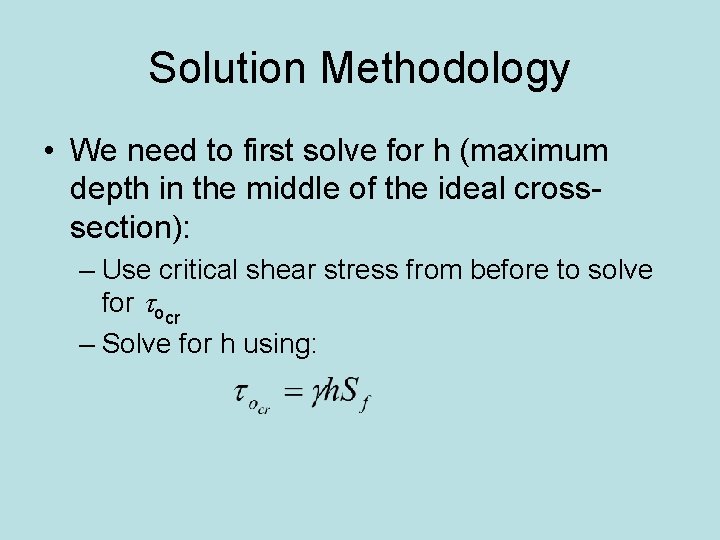 Solution Methodology

• We need to first solve for h (maximum depth in the middle of the ideal cross-section):

– Use critical shear stress from before to solve for $\tau_{o_{cr}}$

– Solve for h using:

$\tau_{o_{cr}} = \gamma h S_f$